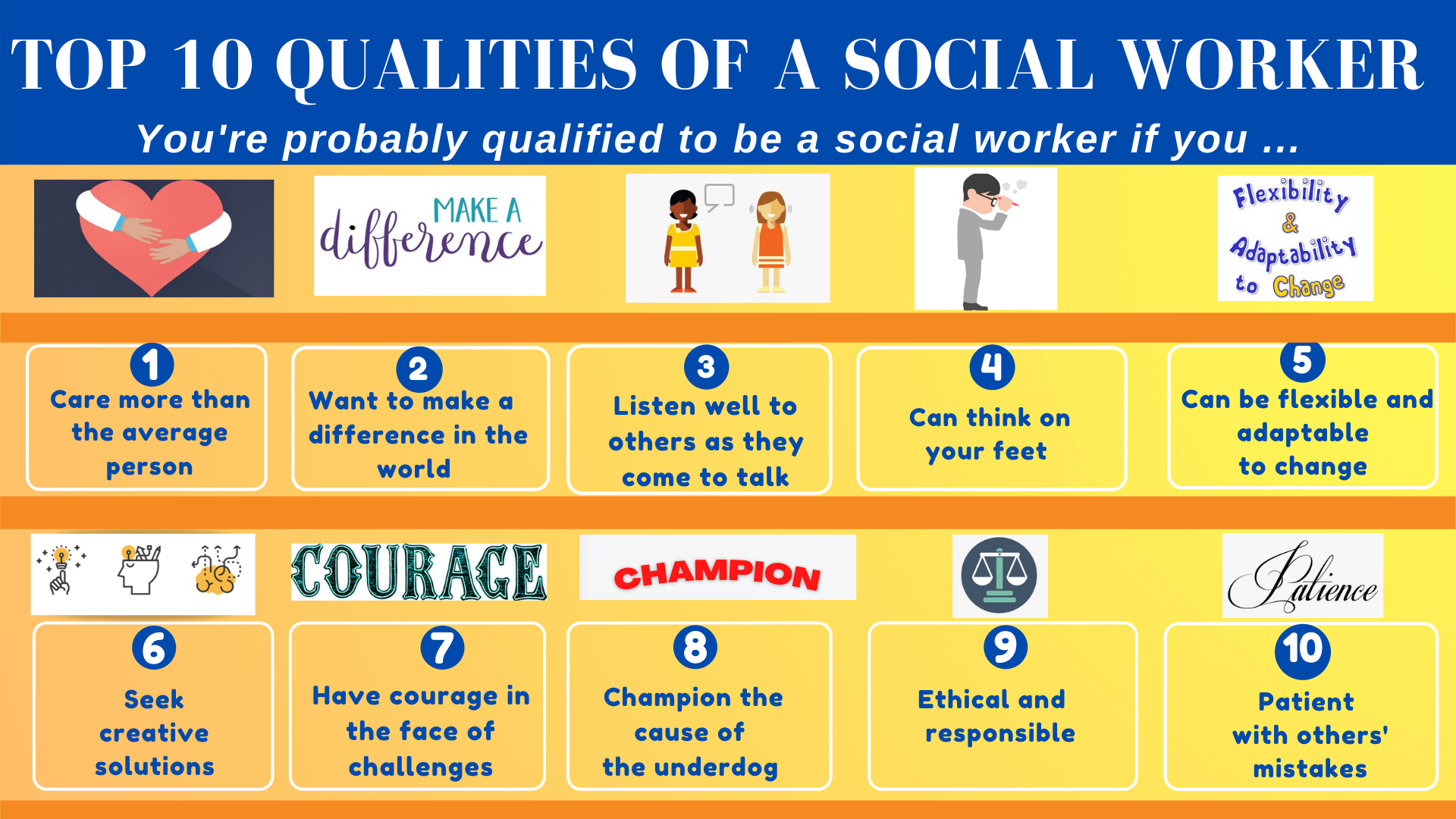 TOP 10 QUALITIES OF A SOCIAL WORKER

You're probably qualified to be a social worker if you ...

MAKE A difference

Flexibility & Adaptability to Change

1
Care more than the average person

2
Want to make a difference in the world

3
Listen well to others as they come to talk

4
Can think on your feet

5
Can be flexible and adaptable to change

COURAGE

CHAMPION

Patience

6
Seek creative solutions

7
Have courage in the face of challenges

8
Champion the cause of the underdog

9
Ethical and responsible

10
Patient with others' mistakes